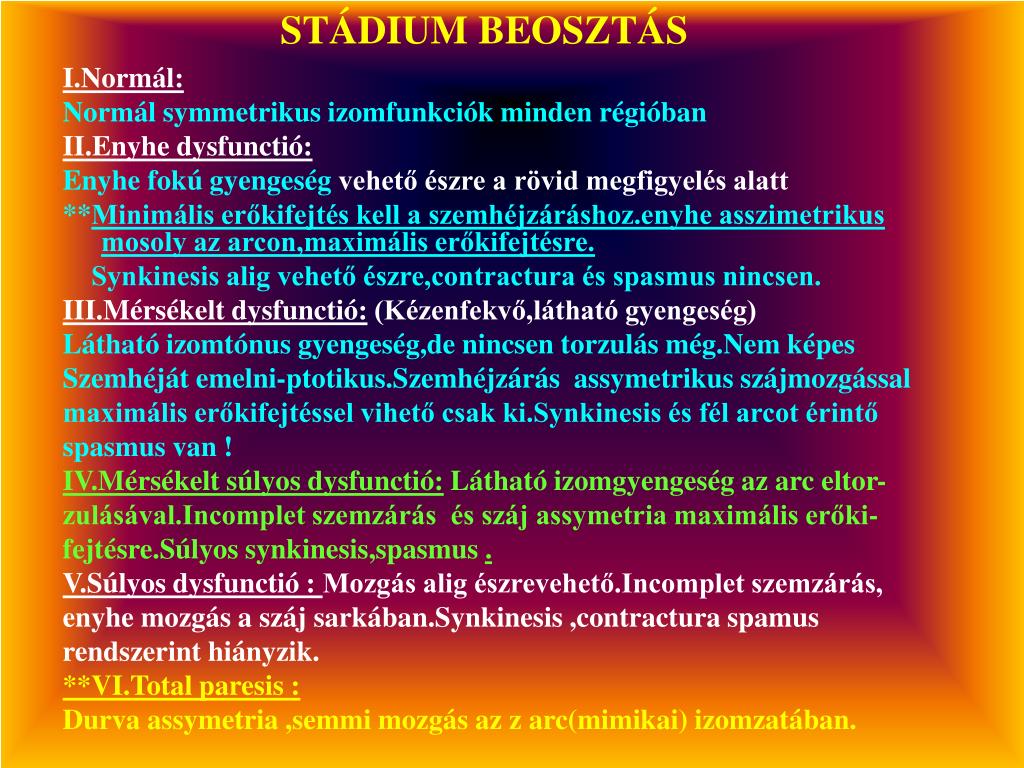 STÁDIUM BEOSZTÁS

I.Normál:
Normál symmetrikus izomfunkciók minden régióban
II.Enyhe dysfunctió:
Enyhe fokú gyengeség vehető észre a rövid megfigyelés alatt
**Minimális erőkifejtés kell a szemhéjzáráshoz.enyhe asszimetrikus mosoly az arcon,maximális erőkifejtésre.
Synkinesis alig vehető észre,contractura és spasmus nincsen.
III.Mérsékelt dysfunctió: (Kézenfekvő,látható gyengeség)
Látható izomtónus gyengeség,de nincsen torzulás még.Nem képes Szemhéját emelni-ptotikus.Szemhéjzárás assymetrikus szájmozgással maximális erőkifejtéssel vihető csak ki.Synkinesis és fél arcot érintő spasmus van !
IV.Mérsékelt súlyos dysfunctió: Látható izomgyengeség az arc eltorzulásával.Incomplet szemzárás és száj assymetria maximális erőkifejtésre.Súlyos synkinesis,spasmus .
V.Súlyos dysfunctió : Mozgás alig észrevehető.Incomplet szemzárás, enyhe mozgás a száj sarkában.Synkinesis ,contractura spamus rendszerint hiányzik.
**VI.Total paresis :
Durva assymetria ,semmi mozgás az z arc(mimikai) izomzatában.